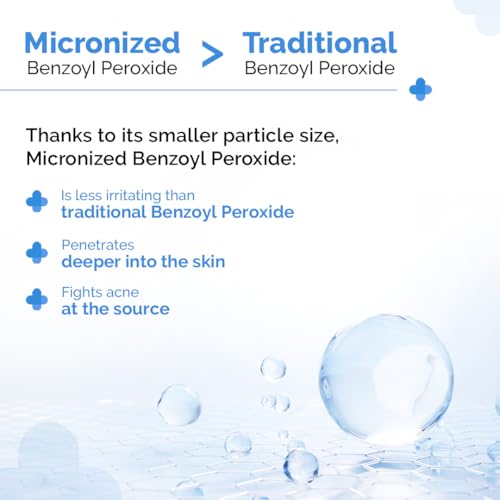 Micronized
Benzoyl Peroxide

>

Traditional
Benzoyl Peroxide

Thanks to its smaller particle size, Micronized Benzoyl Peroxide:

Is less irritating than
traditional Benzoyl Peroxide

Penetrates
deeper into the skin

Fights acne
at the source